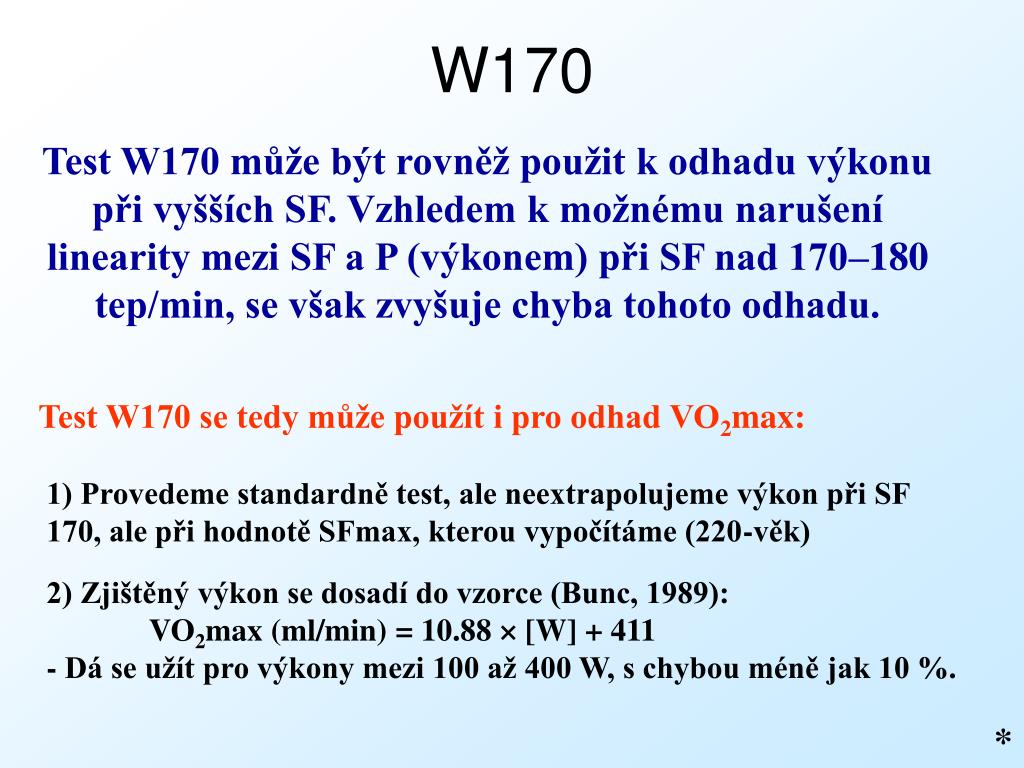 W170

Test W170 může být rovněž použit k odhadu výkonu při vyšších SF. Vzhledem k možnému narušení linearity mezi SF a P (výkonem) při SF nad 170–180 tep/min, se však zvyšuje chyba tohoto odhadu.

Test W170 se tedy může použít i pro odhad $VO_2$max:

1) Provedeme standardně test, ale neextrapolujeme výkon při SF 170, ale při hodnotě SFmax, kterou vypočítáme (220-věk)

2) Zjištěný výkon se dosadí do vzorce (Bunc, 1989):
$VO_2$max (ml/min) = 10.88 $\times$ [W] + 411
- Dá se užít pro výkony mezi 100 až 400 W, s chybou méně jak 10 %.

*